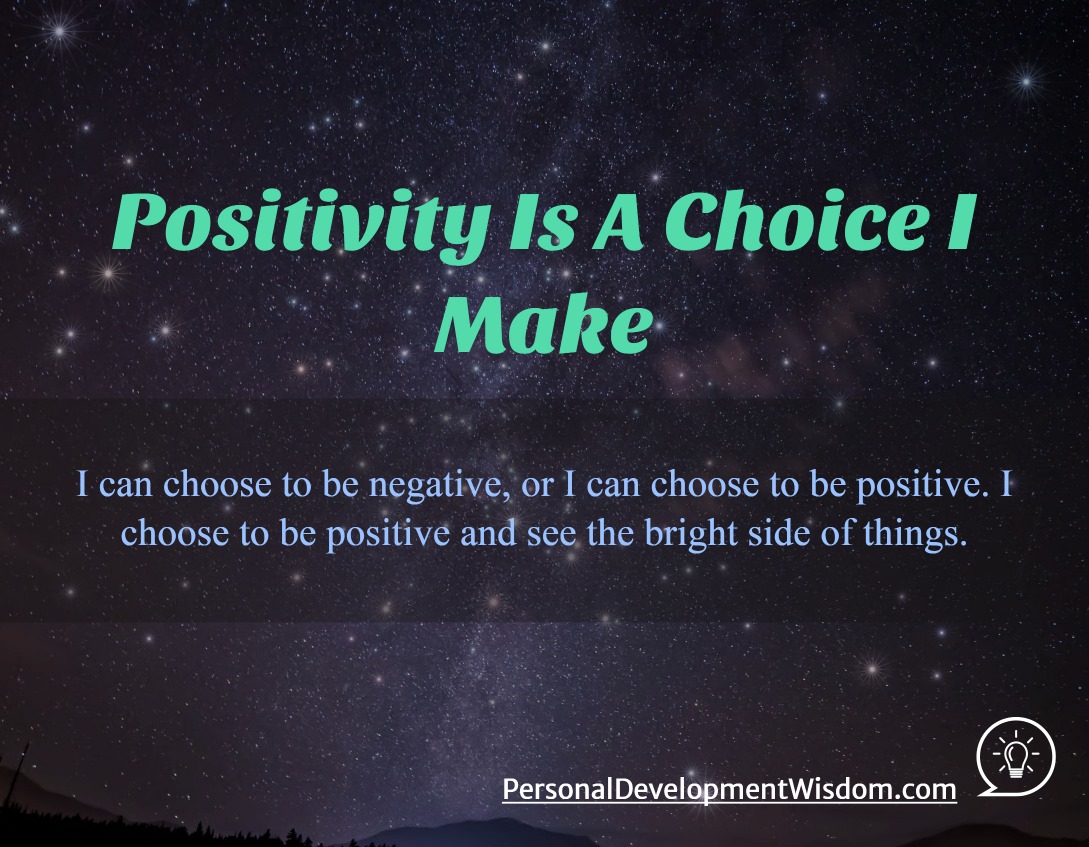 Positivity Is A Choice I Make

I can choose to be negative, or I can choose to be positive. I choose to be positive and see the bright side of things.

PersonalDevelopmentWisdom.com